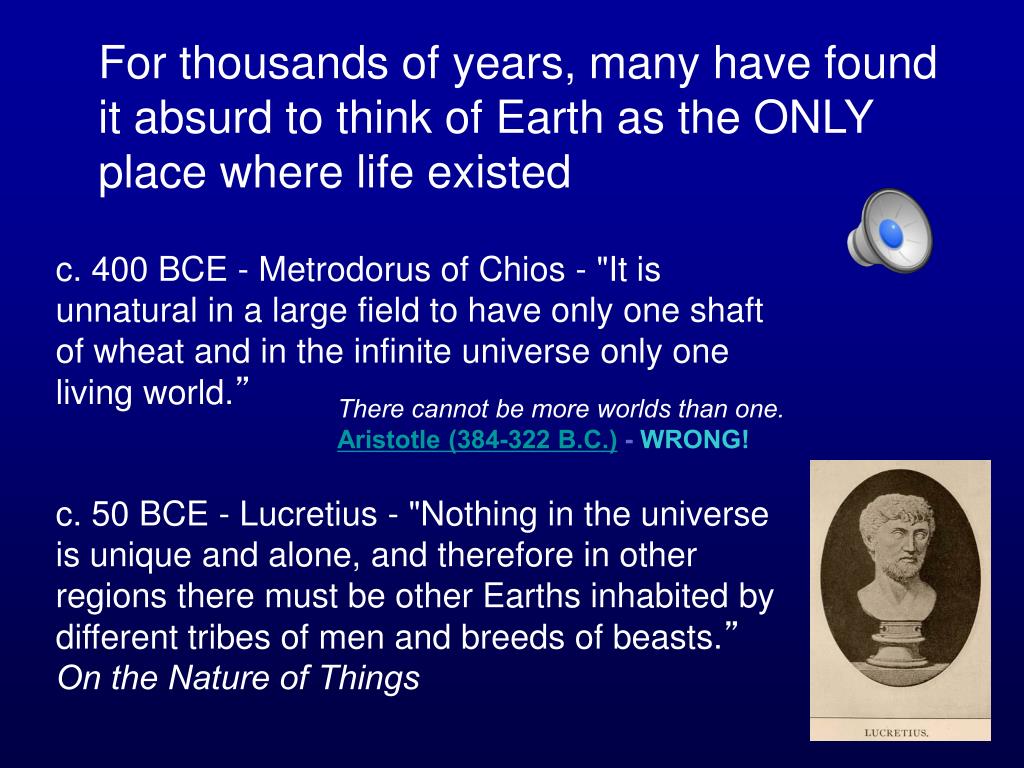 For thousands of years, many have found it absurd to think of Earth as the ONLY place where life existed

c. 400 BCE - Metrodorus of Chios - "It is unnatural in a large field to have only one shaft of wheat and in the infinite universe only one living world.”

There cannot be more worlds than one.
Aristotle (384-322 B.C.) - WRONG!

c. 50 BCE - Lucretius - "Nothing in the universe is unique and alone, and therefore in other regions there must be other Earths inhabited by different tribes of men and breeds of beasts.”
On the Nature of Things

LUCRETIUS.